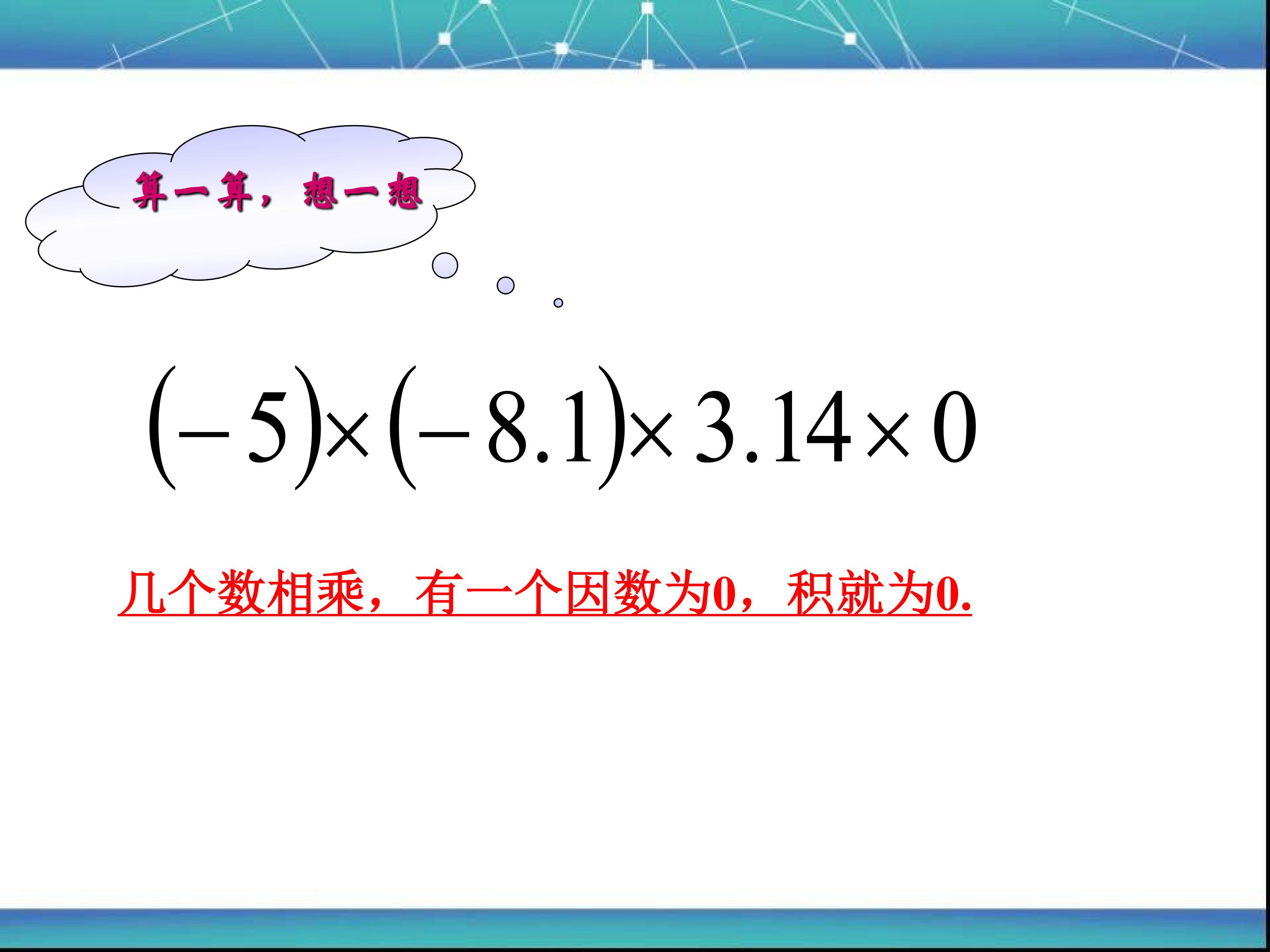 算一算，想一想

$(-5)\times(-8.1)\times3.14\times0$

几个数相乘，有一个因数为0，积就为0.